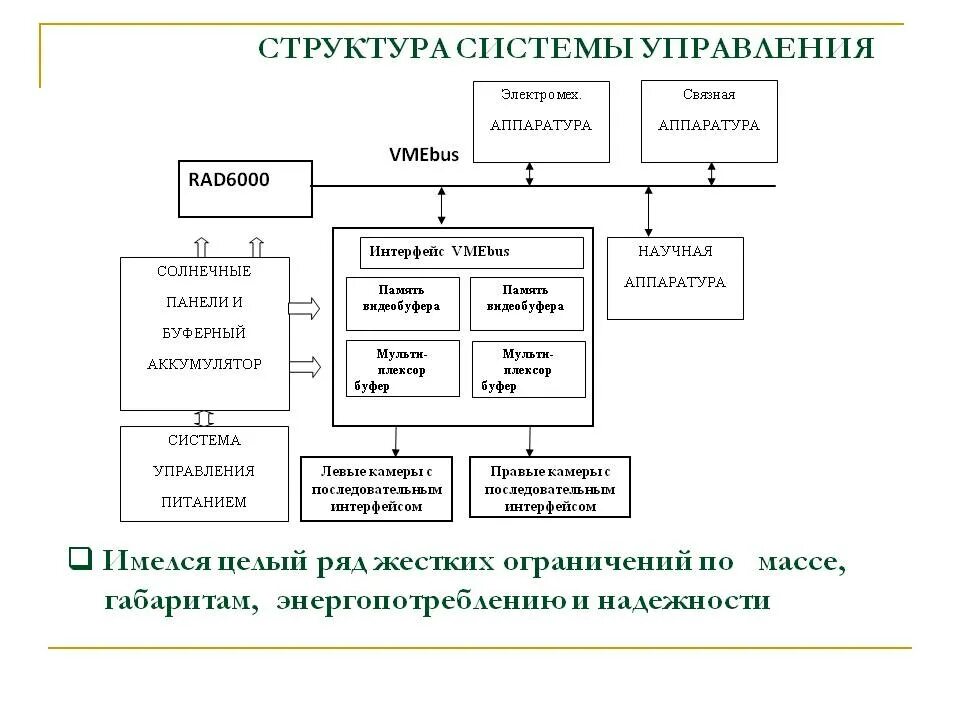 СТРУКТУРА СИСТЕМЫ УПРАВЛЕНИЯ

Электромех. АППАРАТУРА

Связная АППАРАТУРА

VMEbus

RAD6000

Интерфейс VMEbus

Память видеобуфера

Память видеобуфера

Мульти-плексор буфер

Мульти-плексор буфер

НАУЧНАЯ АППАРАТУРА

СОЛНЕЧНЫЕ ПАНЕЛИ И БУФЕРНЫЙ АККУМУЛЯТОР

СИСТЕМА УПРАВЛЕНИЯ ПИТАНИЕМ

Левые камеры с последовательным интерфейсом

Правые камеры с последовательным интерфейсом

Имелся целый ряд жестких ограничений по массе, габаритам, энергопотреблению и надежности